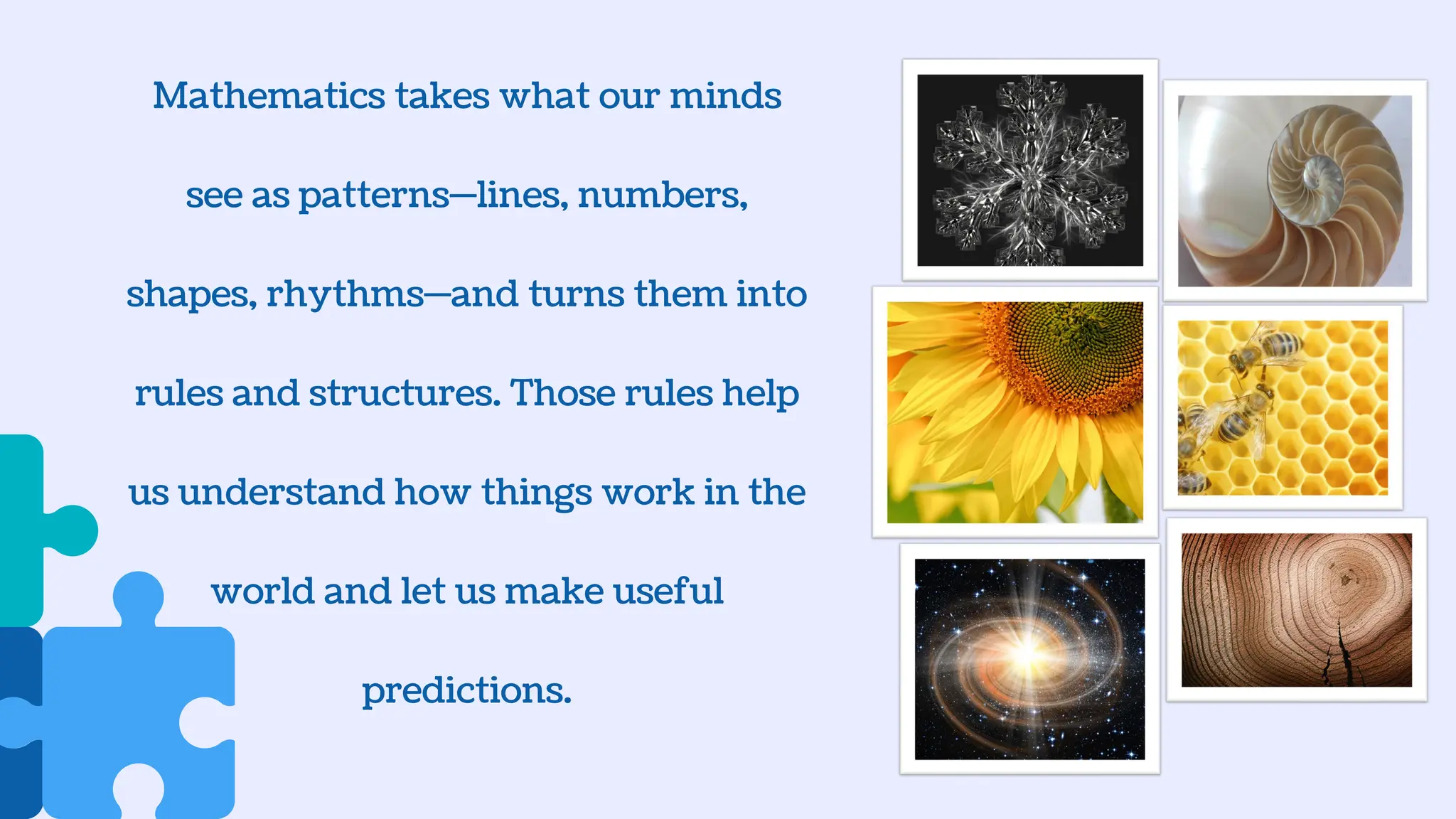 Mathematics takes what our minds see as patterns—lines, numbers, shapes, rhythms—and turns them into rules and structures. Those rules help us understand how things work in the world and let us make useful predictions.